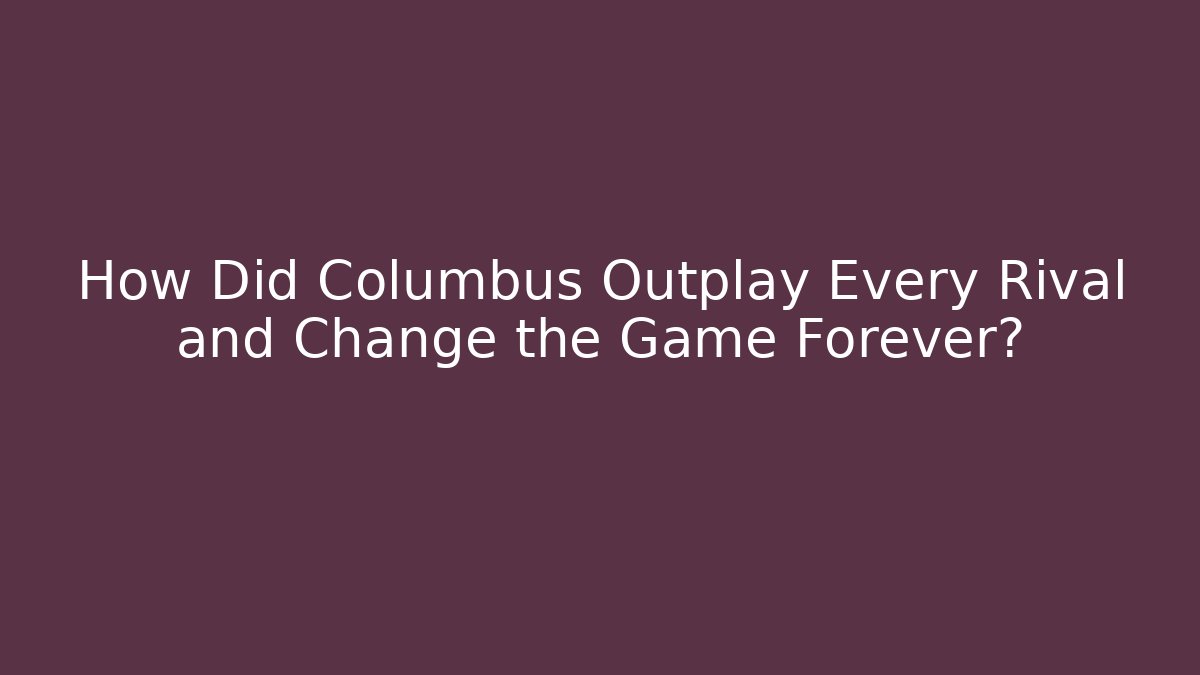 How Did Columbus Outplay Every Rival and Change the Game Forever?